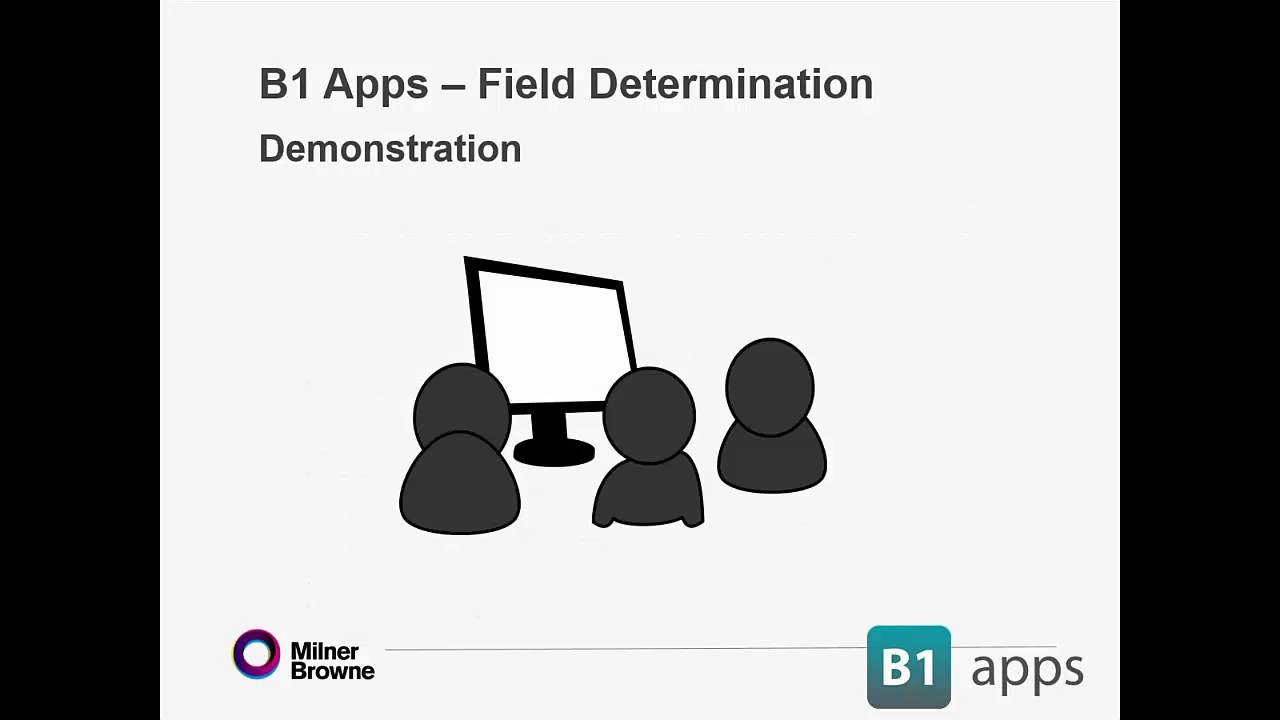 B1 Apps – Field Determination

Demonstration

Milner Browne

B1 apps